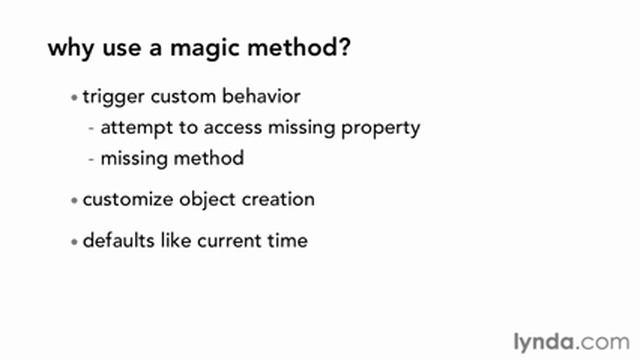 why use a magic method?

• trigger custom behavior
  - attempt to access missing property
  - missing method

• customize object creation

• defaults like current time

lynda.com